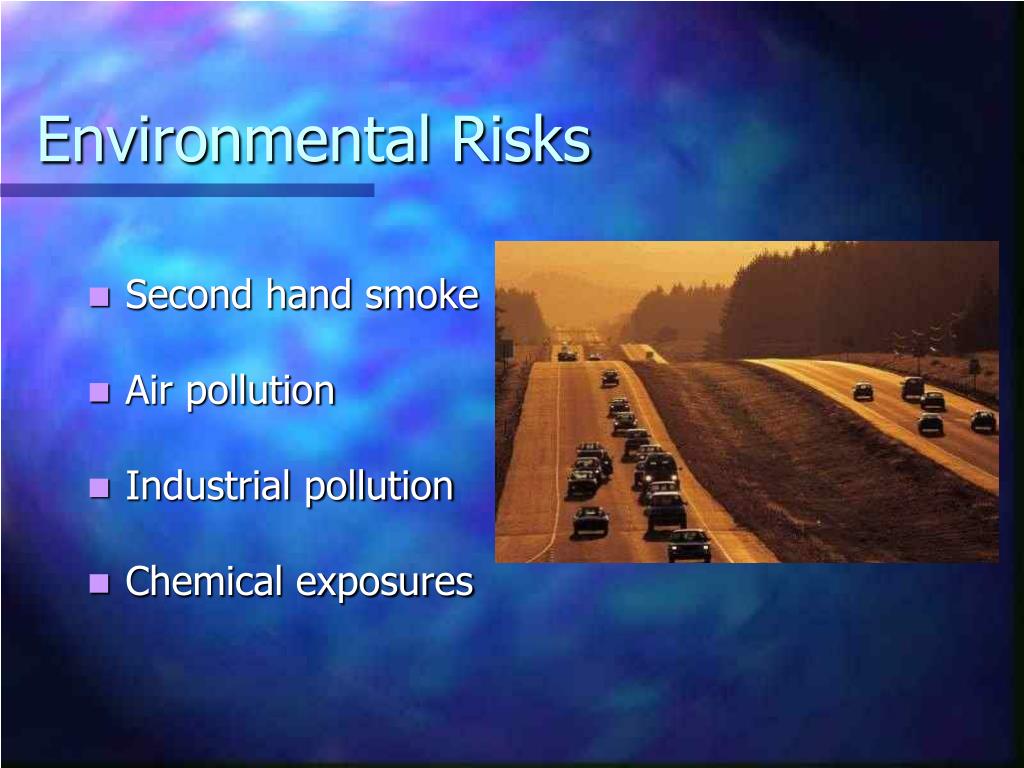 Environmental Risks

- Second hand smoke
- Air pollution
- Industrial pollution
- Chemical exposures